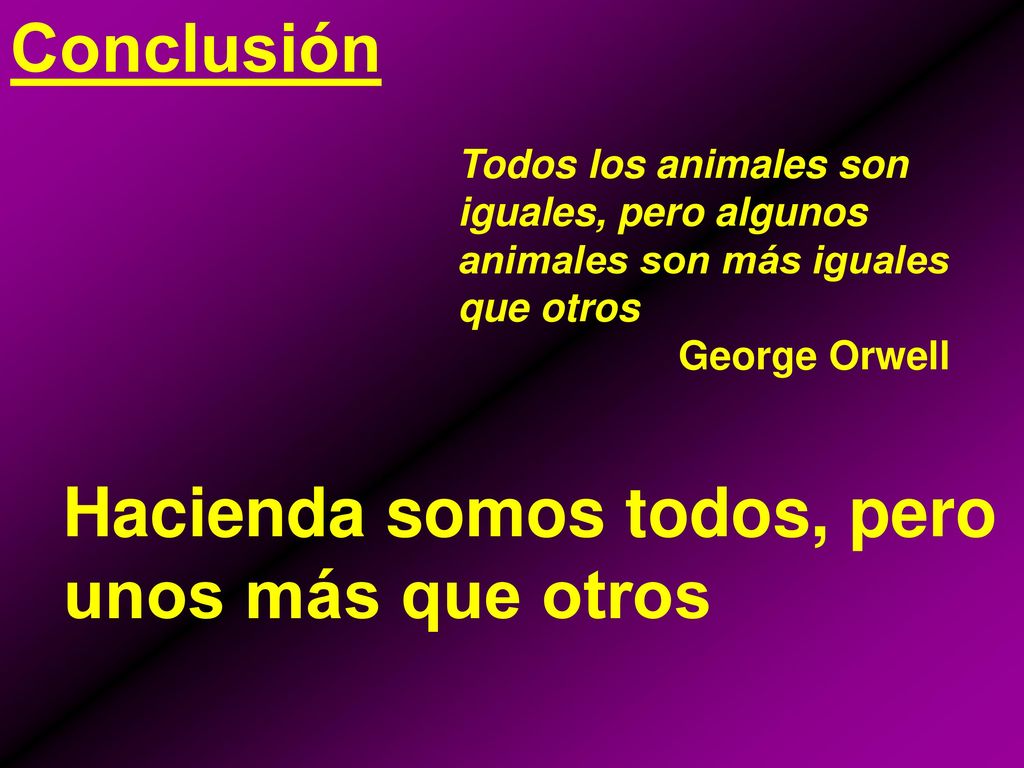 Conclusión

Todos los animales son iguales, pero algunos animales son más iguales que otros

George Orwell

Hacienda somos todos, pero unos más que otros